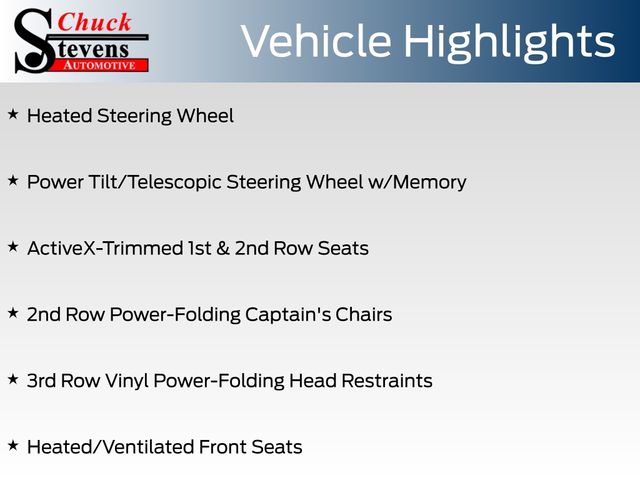 Chuck Stevens AUTOMOTIVE

Vehicle Highlights

★ Heated Steering Wheel

★ Power Tilt/Telescopic Steering Wheel w/Memory

★ ActiveX-Trimmed 1st & 2nd Row Seats

★ 2nd Row Power-Folding Captain's Chairs

★ 3rd Row Vinyl Power-Folding Head Restraints

★ Heated/Ventilated Front Seats